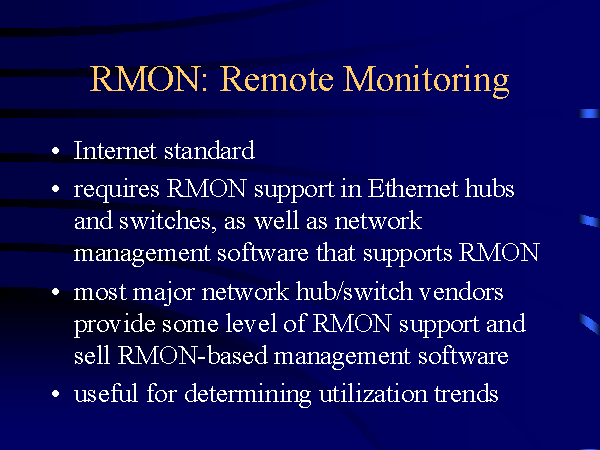 RMON: Remote Monitoring

• Internet standard
• requires RMON support in Ethernet hubs and switches, as well as network management software that supports RMON
• most major network hub/switch vendors provide some level of RMON support and sell RMON-based management software
• useful for determining utilization trends